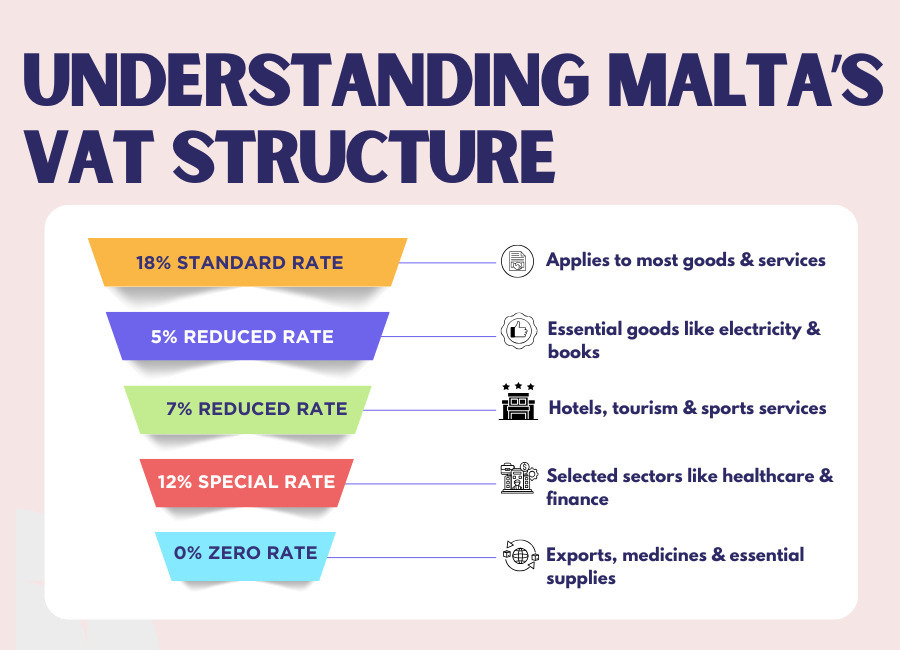 UNDERSTANDING MALTA'S VAT STRUCTURE

18% STANDARD RATE

Applies to most goods & services

5% REDUCED RATE

Essential goods like electricity & books

7% REDUCED RATE

Hotels, tourism & sports services

12% SPECIAL RATE

Selected sectors like healthcare & finance

0% ZERO RATE

Exports, medicines & essential supplies